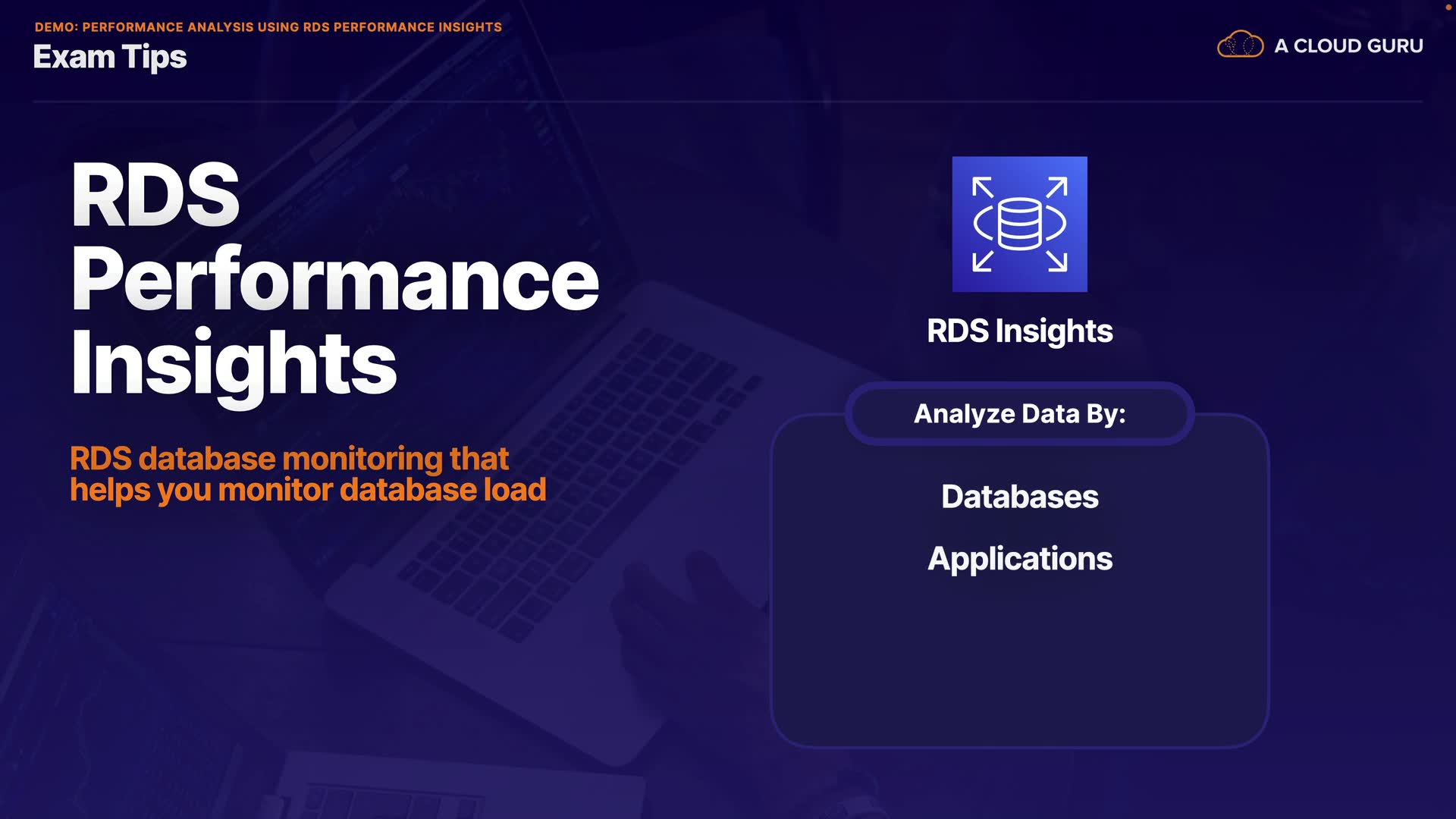 DEMO: PERFORMANCE ANALYSIS USING RDS PERFORMANCE INSIGHTS
Exam Tips

A CLOUD GURU

RDS Performance Insights

RDS database monitoring that helps you monitor database load

RDS Insights

Analyze Data By:

Databases

Applications